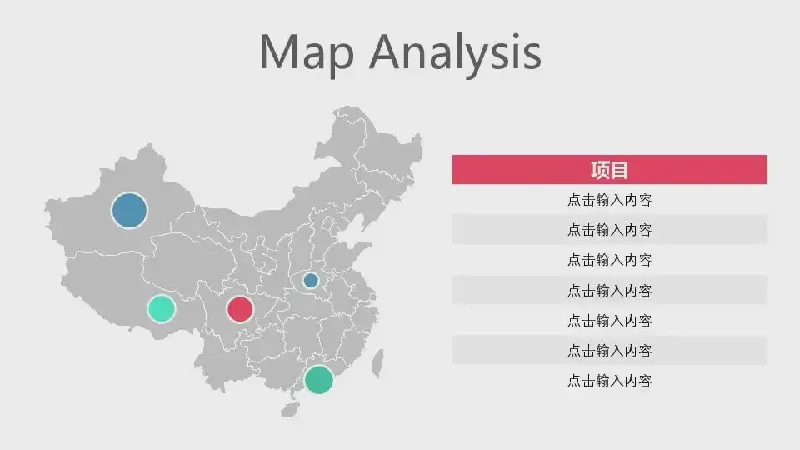 Map Analysis

| 项目 |
|---|
| 点击输入内容 |
| 点击输入内容 |
| 点击输入内容 |
| 点击输入内容 |
| 点击输入内容 |
| 点击输入内容 |
| 点击输入内容 |